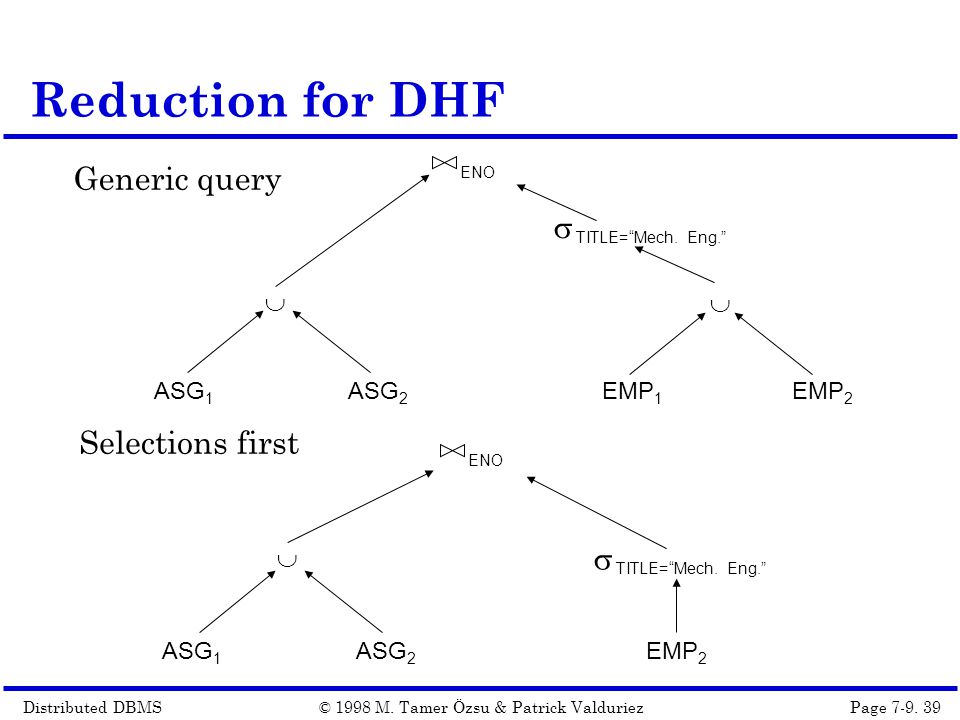 Reduction for DHF

Generic query

$\bowtie_{ENO}$

$\sigma_{TITLE=\text{“Mech. Eng.”}}$

$\cup$

$\cup$

$ASG_1$ $ASG_2$ $EMP_1$ $EMP_2$

Selections first

$\bowtie_{ENO}$

$\cup$

$\sigma_{TITLE=\text{“Mech. Eng.”}}$

$ASG_1$ $ASG_2$ $EMP_2$

Distributed DBMS © 1998 M. Tamer Özsu & Patrick Valduriez Page 7-9. 39